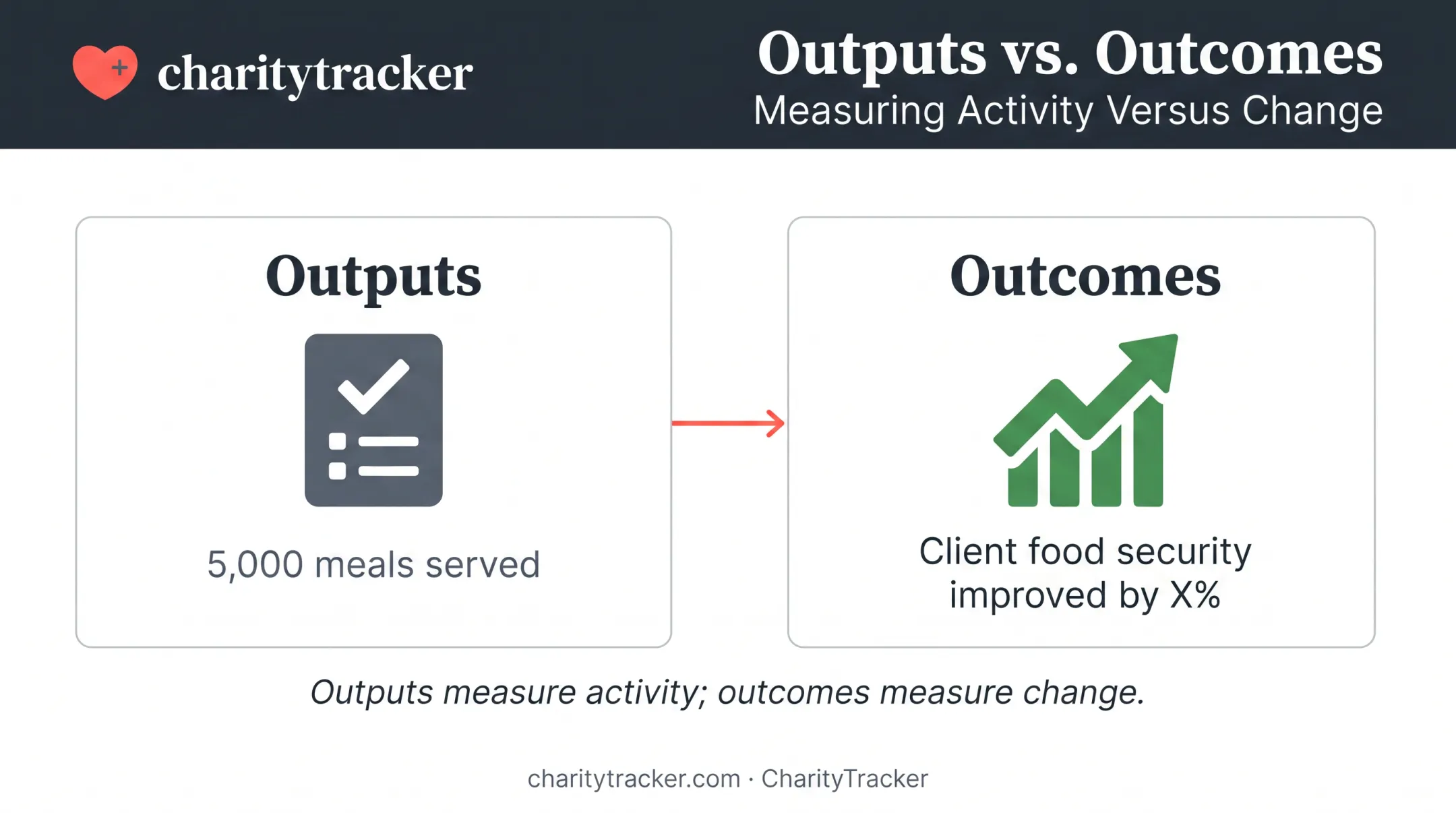 charitytracker

Outputs vs. Outcomes
Measuring Activity Versus Change

Outputs

5,000 meals served

Outcomes

Client food security improved by X%

Outputs measure activity; outcomes measure change.

charitytracker.com · CharityTracker